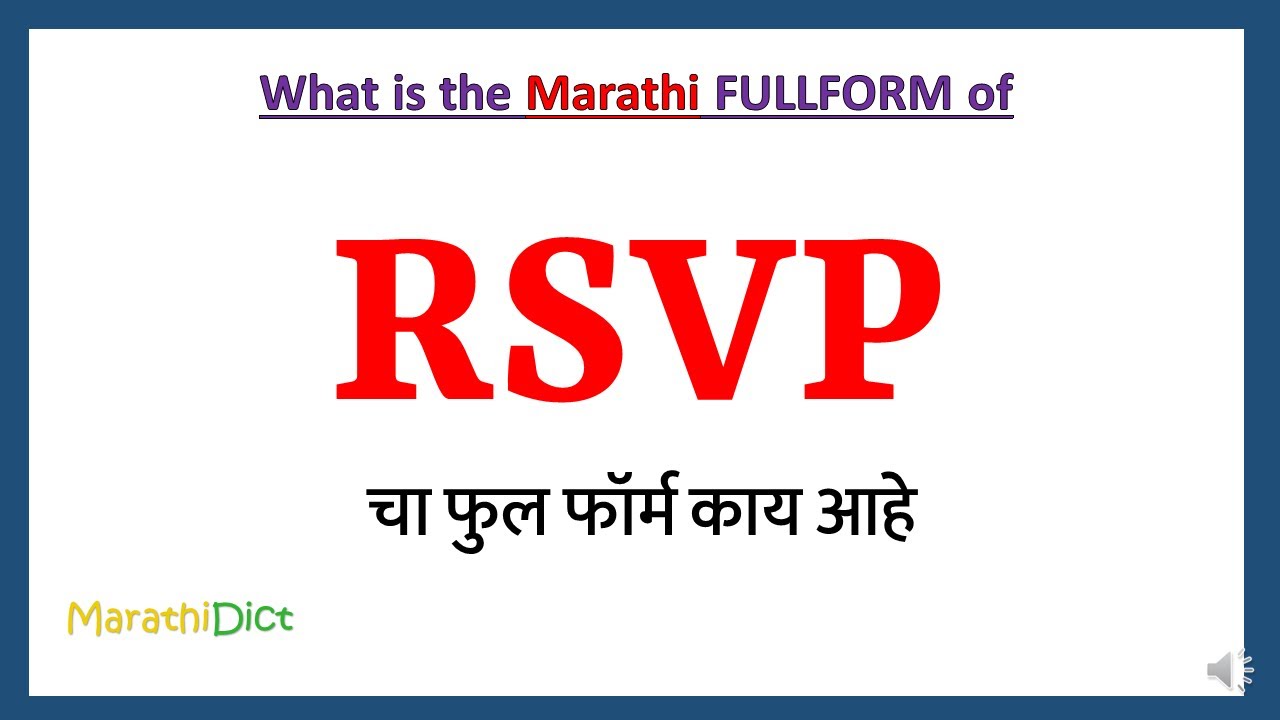 What is the Marathi FULLFORM of

RSVP

चा फुल फॉर्म काय आहे

MarathiDict